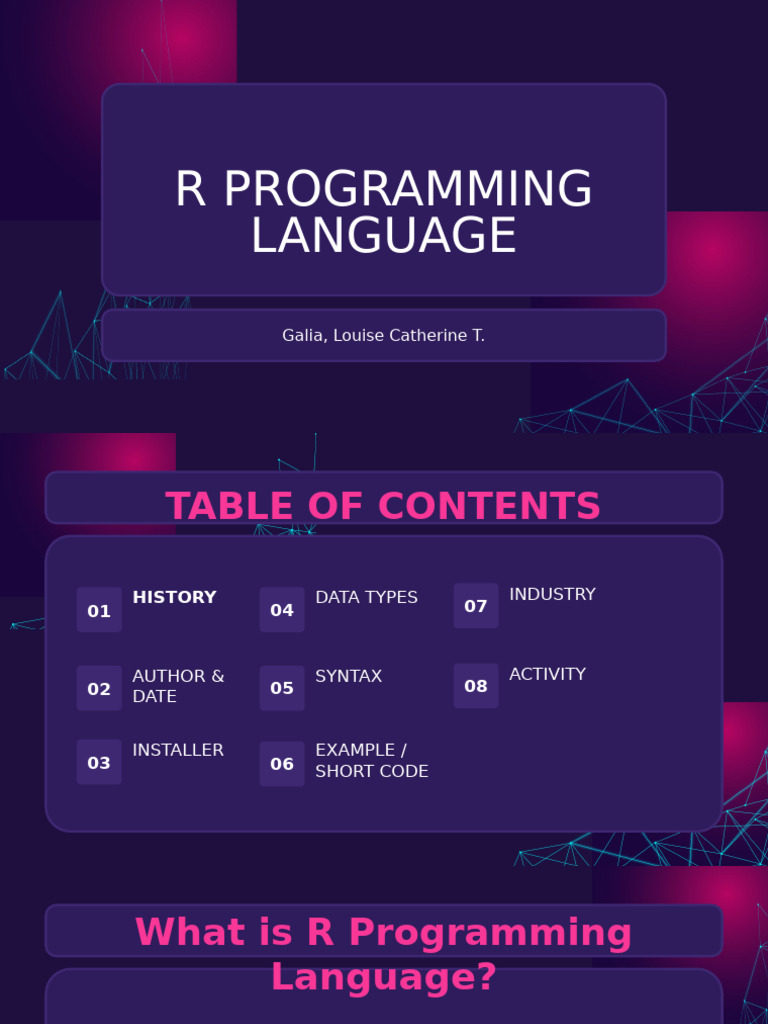 R PROGRAMMING LANGUAGE

Galia, Louise Catherine T.

TABLE OF CONTENTS

01 HISTORY

02 AUTHOR & DATE

03 INSTALLER

04 DATA TYPES

05 SYNTAX

06 EXAMPLE / SHORT CODE

07 INDUSTRY

08 ACTIVITY

What is R Programming Language?